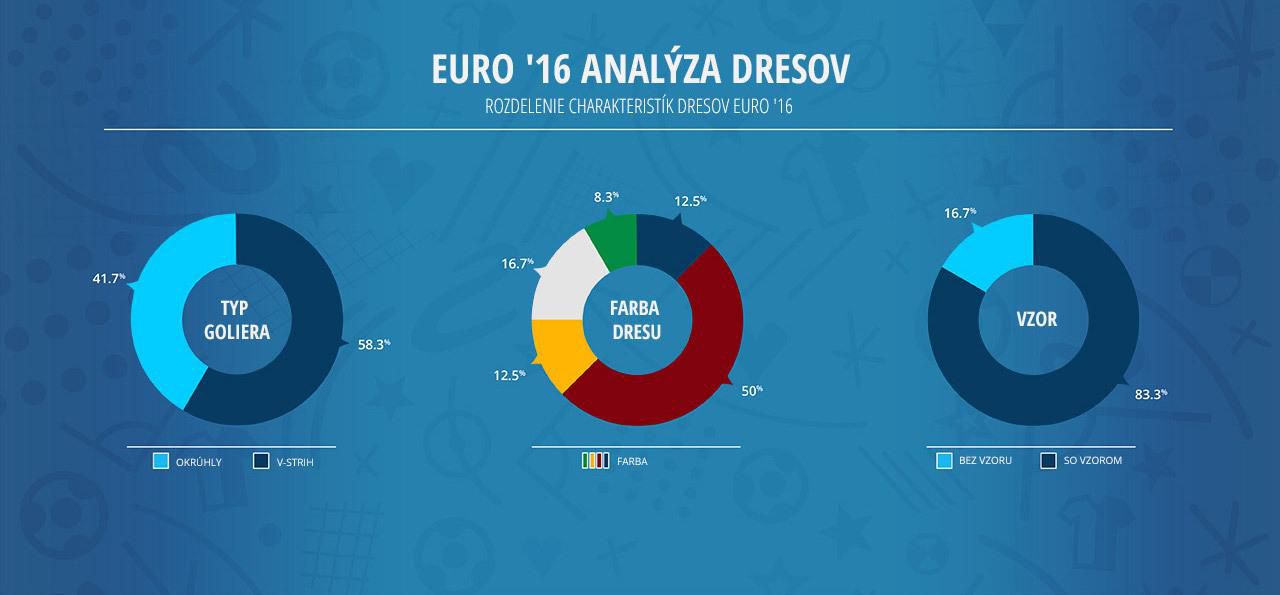 EURO '16 ANALÝZA DRESOV

ROZDELENIE CHARAKTERISTÍK DRESOV EURO '16

41.7%

TYP GOLIERA

58.3%

OKRÚHLY

V-STRIH

8.3%

12.5%

16.7%

FARBA DRESU

12.5%

50%

FARBA

16.7%

VZOR

83.3%

BEZ VZORU

SO VZOROM